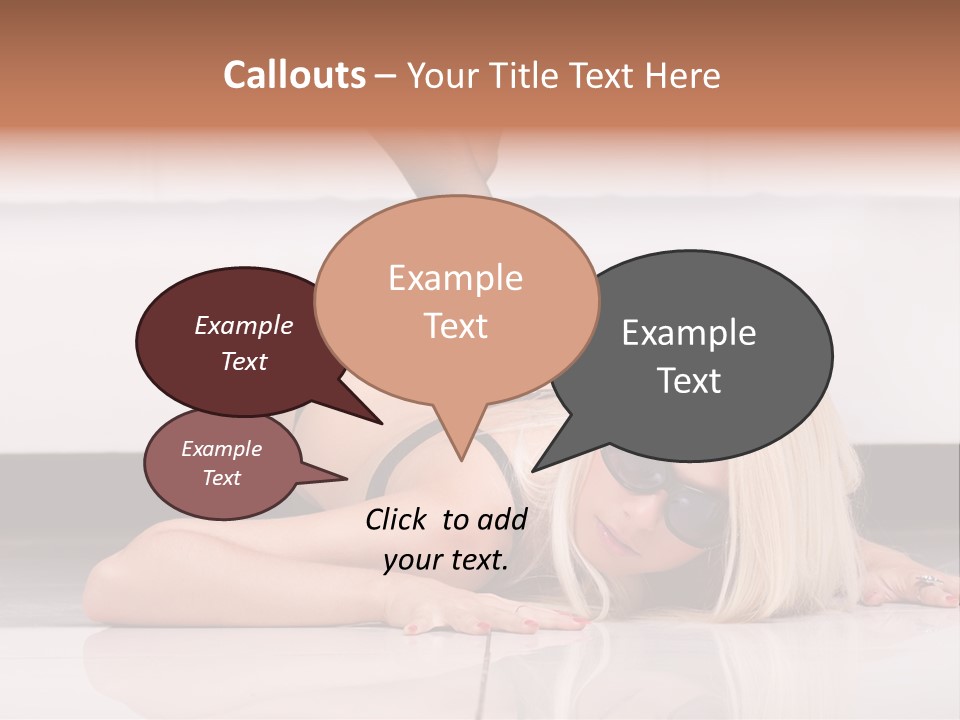 Callouts – Your Title Text Here

Example Text

Example Text

Example Text

Example Text

Click to add your text.